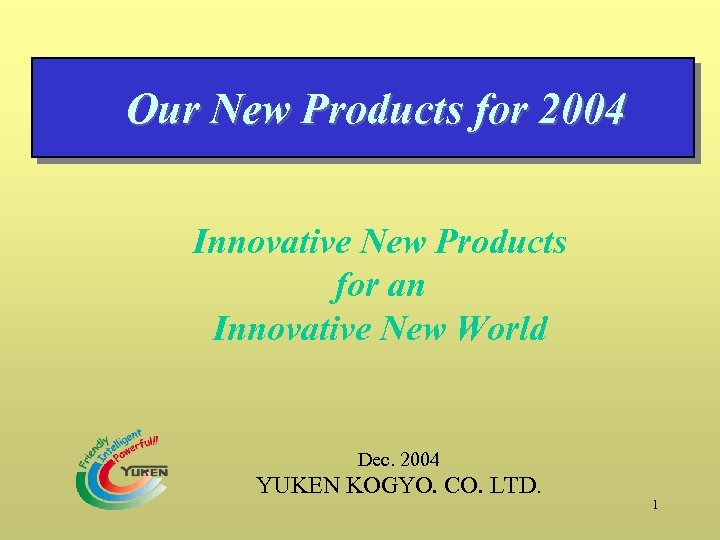 Our New Products for 2004

Innovative New Products
for an
Innovative New World

Friendly
Intelligent
Powerful!!
YUKEN

Dec. 2004
YUKEN KOGYO. CO. LTD.

1